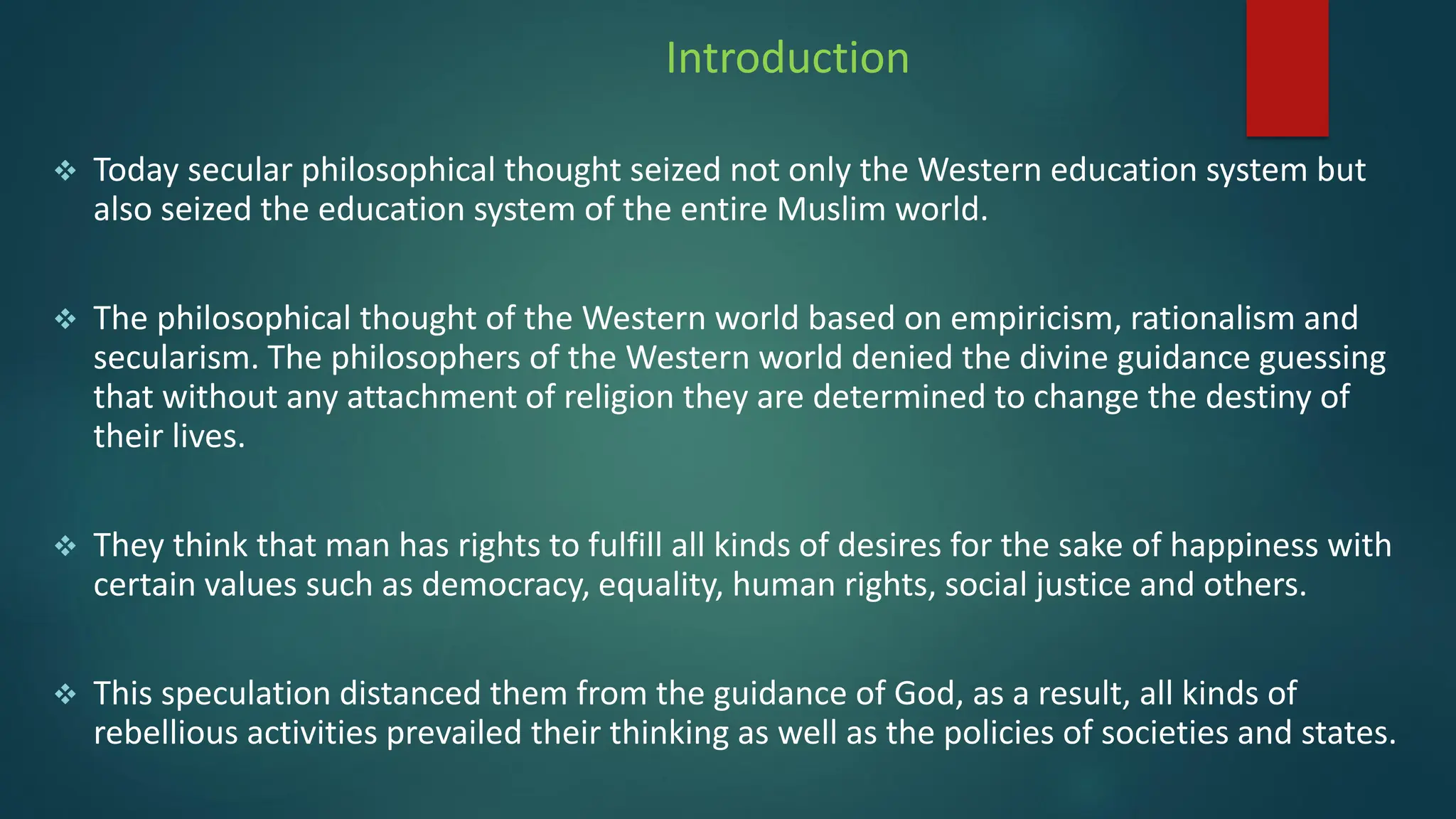 Introduction

❖ Today secular philosophical thought seized not only the Western education system but also seized the education system of the entire Muslim world.

❖ The philosophical thought of the Western world based on empiricism, rationalism and secularism. The philosophers of the Western world denied the divine guidance guessing that without any attachment of religion they are determined to change the destiny of their lives.

❖ They think that man has rights to fulfill all kinds of desires for the sake of happiness with certain values such as democracy, equality, human rights, social justice and others.

❖ This speculation distanced them from the guidance of God, as a result, all kinds of rebellious activities prevailed their thinking as well as the policies of societies and states.